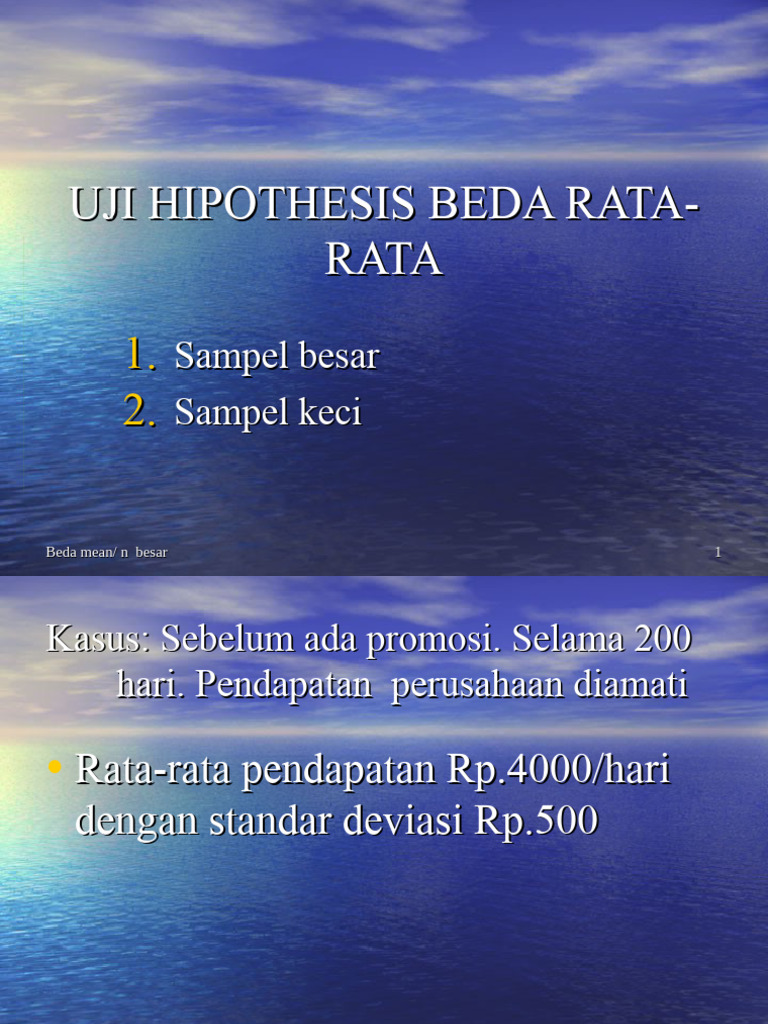 UJI HIPOTHESIS BEDA RATA-RATA

1. Sampel besar
2. Sampel keci

Beda mean/ n besar

1

Kasus: Sebelum ada promosi. Selama 200 hari. Pendapatan perusahaan diamati

• Rata-rata pendapatan Rp.4000/hari dengan standar deviasi Rp.500